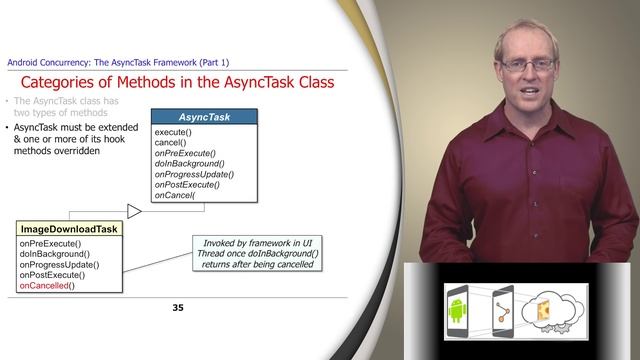 Android Concurrency: The AsyncTask Framework (Part 1)

Categories of Methods in the AsyncTask Class

• The AsyncTask class has two types of methods

• AsyncTask must be extended & one or more of its hook methods overridden

AsyncTask

execute()
cancel()
onPreExecute()
doInBackground()
onProgressUpdate()
onPostExecute()
onCancel(

ImageDownloadTask

onPreExecute()
doInBackground()
onProgressUpdate()
onPostExecute()
onCancelled()

Invoked by framework in UI Thread once doInBackground() returns after being cancelled

35